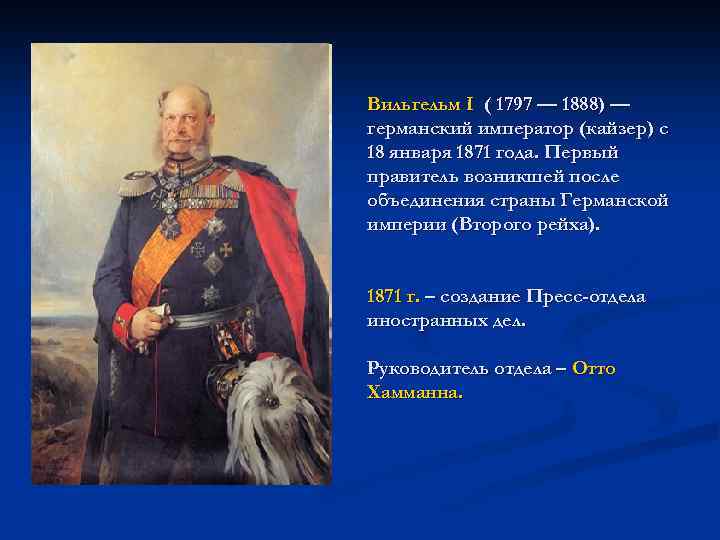 Вильгельм I ( 1797 — 1888) — германский император (кайзер) с 18 января 1871 года. Первый правитель возникшей после объединения страны Германской империи (Второго рейха).

1871 г. – создание Пресс-отдела иностранных дел.

Руководитель отдела – Отто Хамманна.